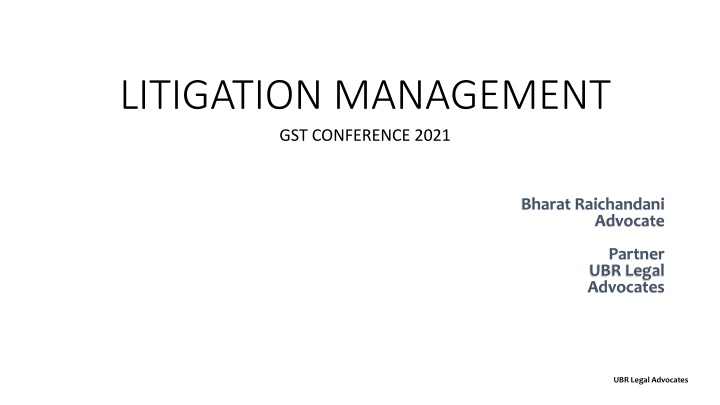 LITIGATION MANAGEMENT

GST CONFERENCE 2021

Bharat Raichandani
Advocate

Partner
UBR Legal
Advocates

UBR Legal Advocates